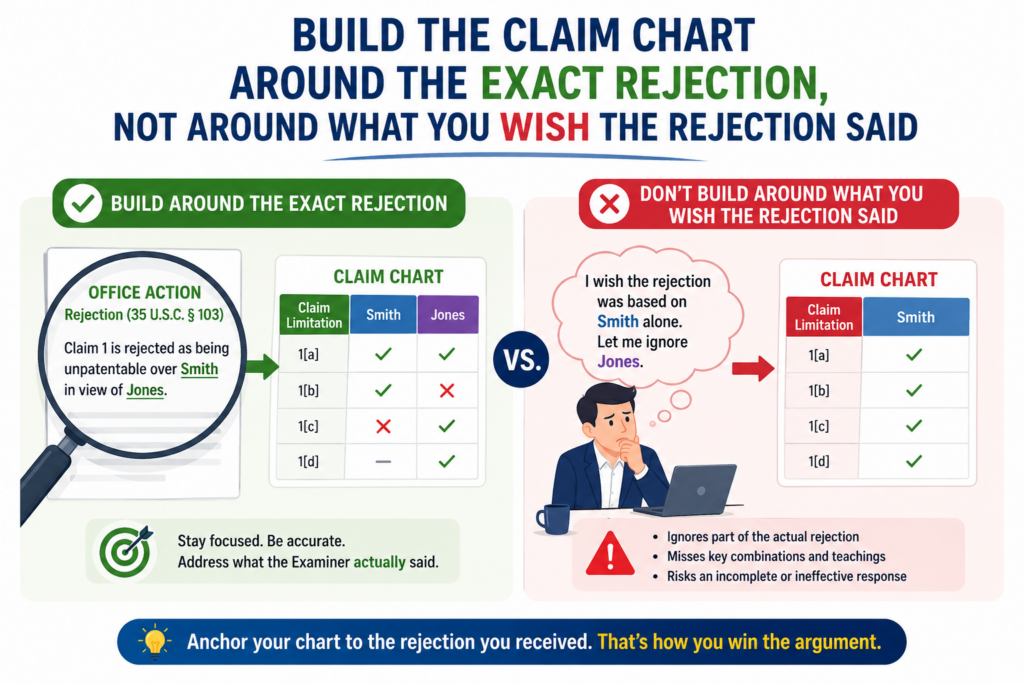 BUILD THE CLAIM CHART AROUND THE EXACT REJECTION, NOT AROUND WHAT YOU WISH THE REJECTION SAID

BUILD AROUND THE EXACT REJECTION

OFFICE ACTION
Rejection (35 U.S.C. § 103)
Claim 1 is rejected as being unpatentable over Smith in view of Jones.

CLAIM CHART

| Claim Limitation | Smith | Jones |
|---|---|---|
| 1[a] | ✓ | ✓ |
| 1[b] | ✓ | ✗ |
| 1[c] | ✗ | ✓ |
| 1[d] | — | ✓ |

Stay focused. Be accurate. Address what the Examiner actually said.

VS.

DON'T BUILD AROUND WHAT YOU WISH THE REJECTION SAID

I wish the rejection was based on Smith alone. Let me ignore Jones.

CLAIM CHART

| Claim Limitation | Smith |
|---|---|
| 1[a] | ✓ |
| 1[b] | ✓ |
| 1[c] | ✓ |
| 1[d] | ✓ |

• Ignores part of the actual rejection
• Misses key combinations and teachings
• Risks an incomplete or ineffective response

Anchor your chart to the rejection you received. That's how you win the argument.